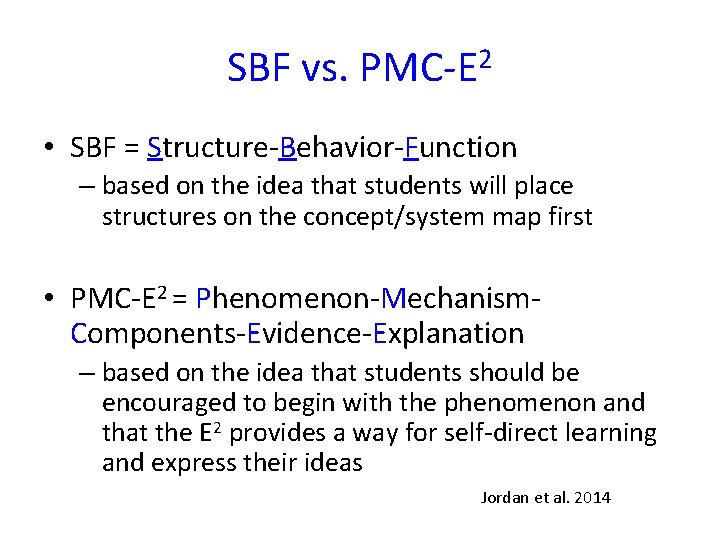 SBF vs. PMC-E$^2$

• SBF = Structure-Behavior-Function
– based on the idea that students will place structures on the concept/system map first

• PMC-E$^2$ = Phenomenon-Mechanism-Components-Evidence-Explanation
– based on the idea that students should be encouraged to begin with the phenomenon and that the E$^2$ provides a way for self-direct learning and express their ideas

Jordan et al. 2014